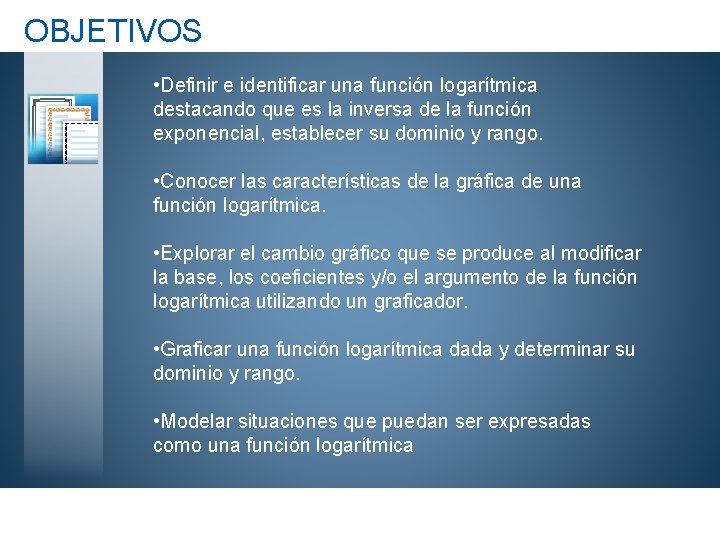 OBJETIVOS

•Definir e identificar una función logarítmica destacando que es la inversa de la función exponencial, establecer su dominio y rango.

•Conocer las características de la gráfica de una función logarítmica.

•Explorar el cambio gráfico que se produce al modificar la base, los coeficientes y/o el argumento de la función logarítmica utilizando un graficador.

•Graficar una función logarítmica dada y determinar su dominio y rango.

•Modelar situaciones que puedan ser expresadas como una función logarítmica